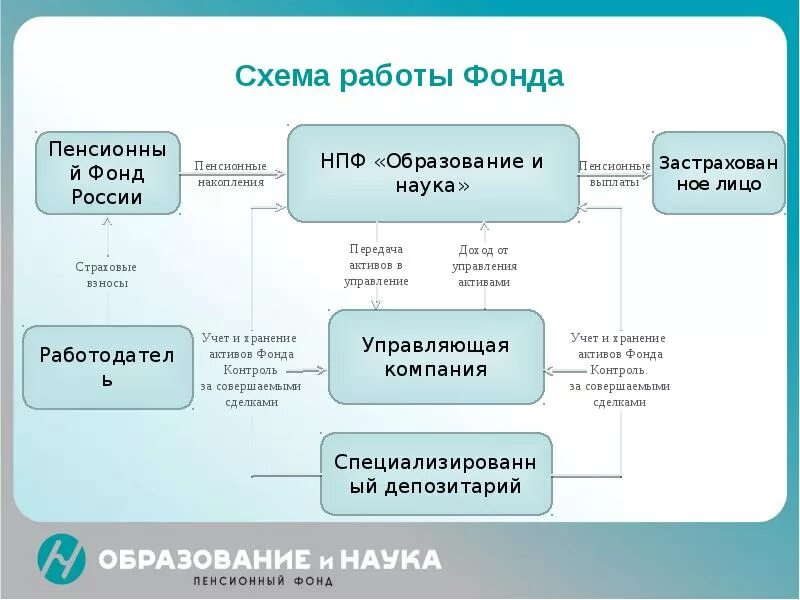 Схема работы Фонда

Пенсионный Фонд России

Пенсионные накопления

НПФ «Образование и наука»

Пенсионные выплаты

Застрахованное лицо

Страховые взносы

Передача активов в управление

Доход от управления активами

Работодатель

Учет и хранение активов Фонда Контроль за совершаемыми сделками

Управляющая компания

Учет и хранение активов Фонда Контроль. за совершаемыми сделками

Специализированный депозитарий

ОБРАЗОВАНИЕ и НАУКА
ПЕНСИОННЫЙ ФОНД